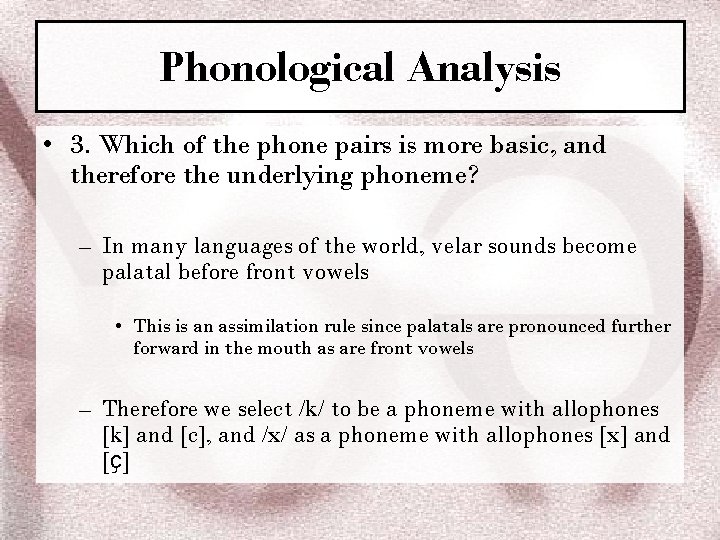 Phonological Analysis

• 3. Which of the phone pairs is more basic, and therefore the underlying phoneme?

– In many languages of the world, velar sounds become palatal before front vowels

• This is an assimilation rule since palatals are pronounced further forward in the mouth as are front vowels

– Therefore we select /k/ to be a phoneme with allophones [k] and [c], and /x/ as a phoneme with allophones [x] and [ç]